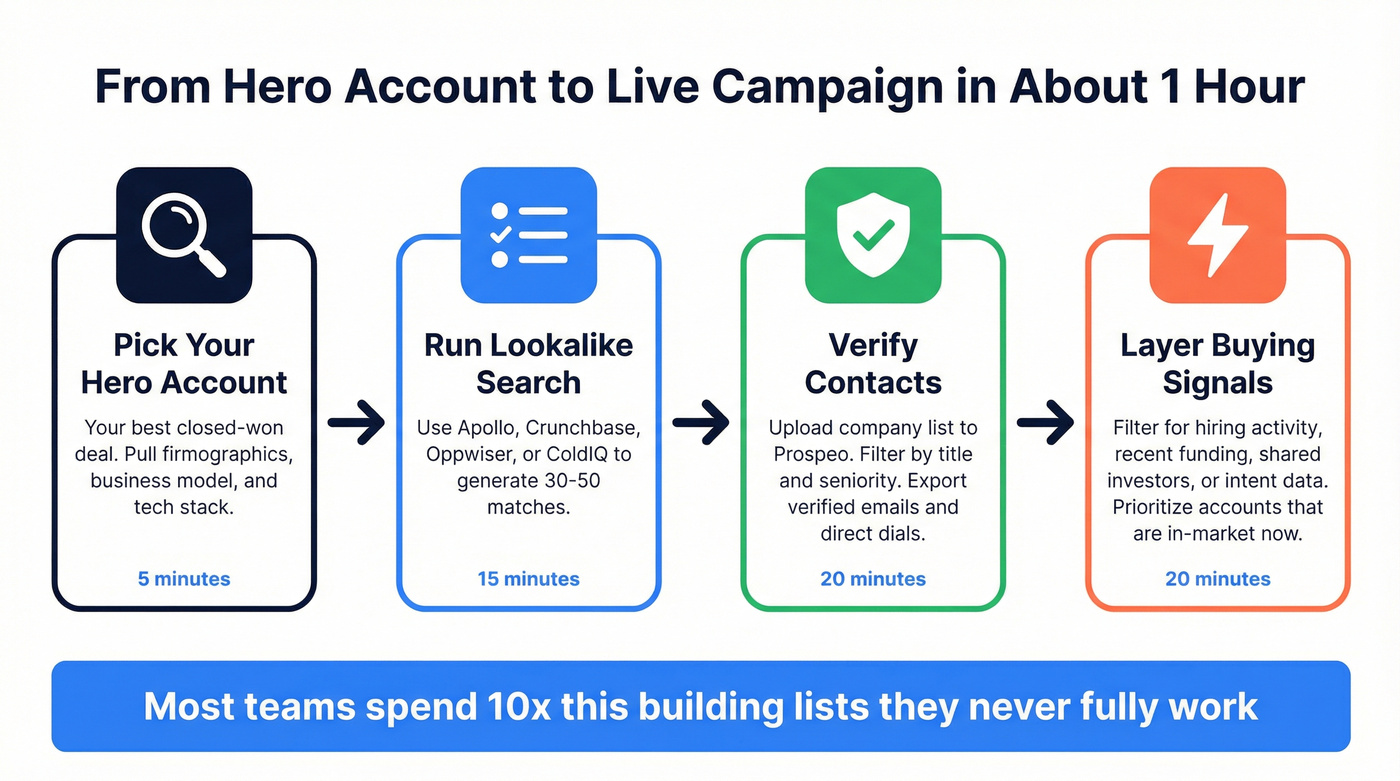 From Hero Account to Live Campaign in About 1 Hour

Pick Your Hero Account

Your best closed-won deal. Pull firmographics, business model, and tech stack.

5 minutes

Run Lookalike Search

Use Apollo, Crunchbase, Oppwiser, or ColdIQ to generate 30-50 matches.

15 minutes

Verify Contacts

Upload company list to Prospeo. Filter by title and seniority. Export verified emails and direct dials.

20 minutes

Layer Buying Signals

Filter for hiring activity, recent funding, shared investors, or intent data. Prioritize accounts that are in-market now.

20 minutes

Most teams spend 10x this building lists they never fully work